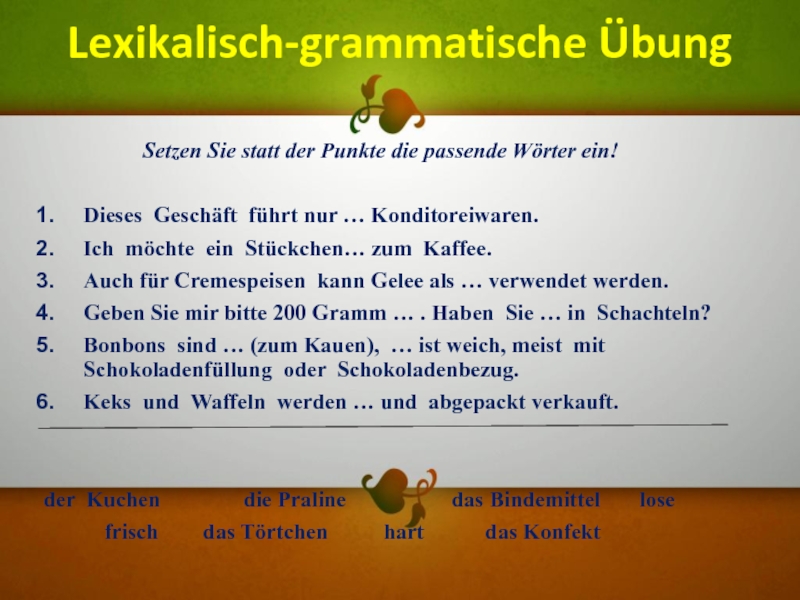 Lexikalisch-grammatische Übung

Setzen Sie statt der Punkte die passende Wörter ein!

1. Dieses Geschäft führt nur … Konditoreiwaren.
2. Ich möchte ein Stückchen… zum Kaffee.
3. Auch für Cremespeisen kann Gelee als … verwendet werden.
4. Geben Sie mir bitte 200 Gramm … . Haben Sie … in Schachteln?
5. Bonbons sind … (zum Kauen), … ist weich, meist mit Schokoladenfüllung oder Schokoladenbezug.
6. Keks und Waffeln werden … und abgepackt verkauft.

der Kuchen die Praline das Bindemittel lose
frisch das Törtchen hart das Konfekt